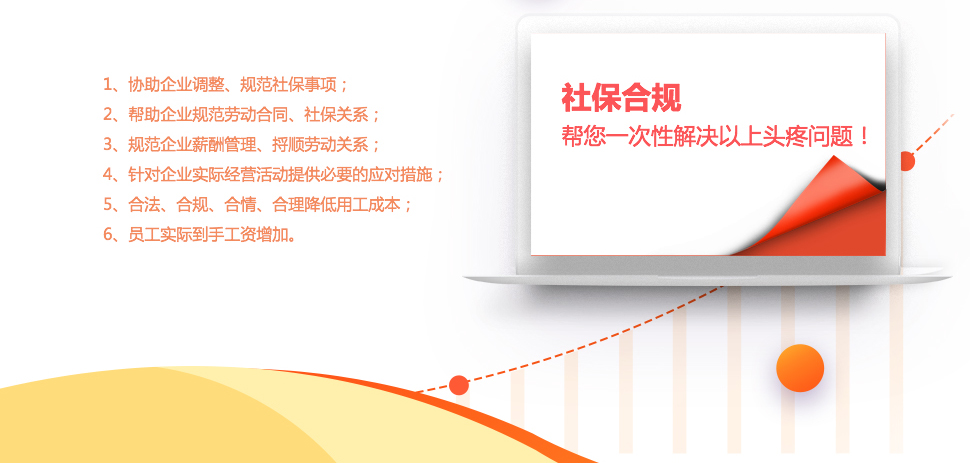 1、协助企业调整、规范社保事项；
2、帮助企业规范劳动合同、社保关系；
3、规范企业薪酬管理、捋顺劳动关系；
4、针对企业实际经营活动提供必要的应对措施；
5、合法、合规、合情、合理降低用工成本；
6、员工实际到手工资增加。

社保合规
帮您一次性解决以上头疼问题！